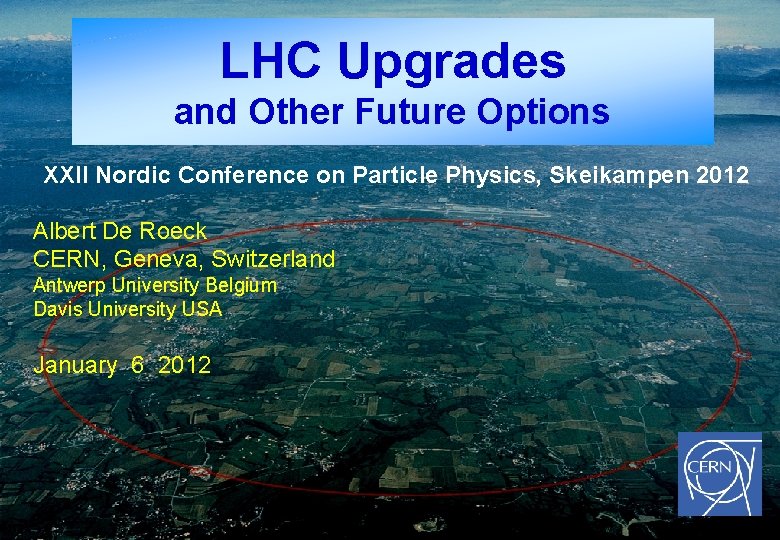 LHC Upgrades
and Other Future Options

XXII Nordic Conference on Particle Physics, Skeikampen 2012

Albert De Roeck
CERN, Geneva, Switzerland
Antwerp University Belgium
Davis University USA

January 6 2012

CERN